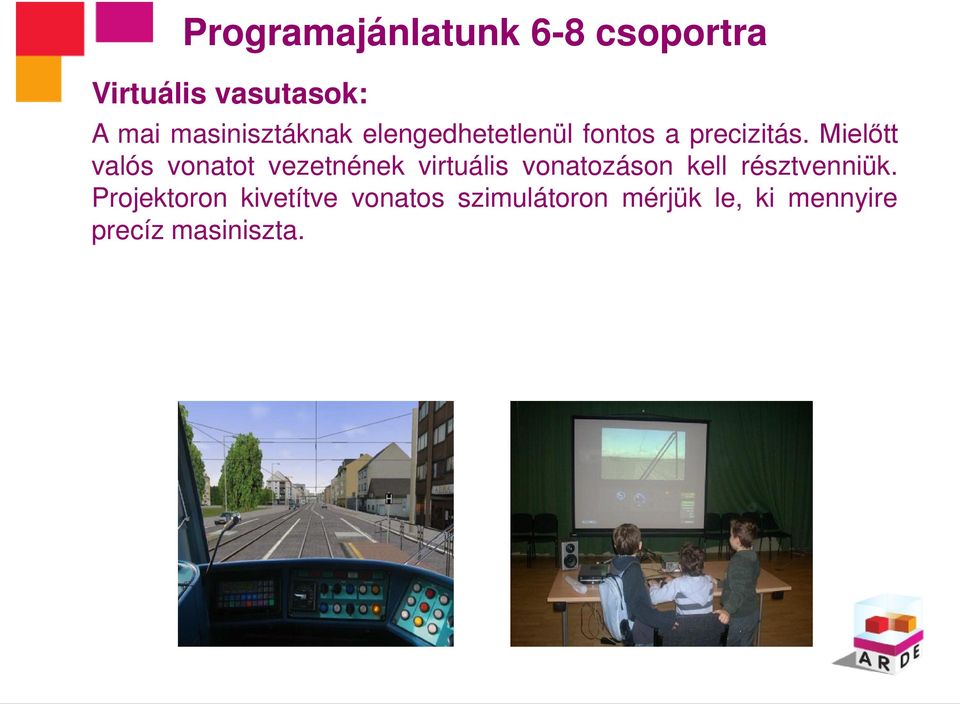 Programajánlatunk 6-8 csoportra

Virtuális vasutasok:

A mai masinisztáknak elengedhetetlenül fontos a precizitás. Mielőtt valós vonatot vezetnének virtuális vonatozáson kell résztvenniük. Projektoron kivetítve vonatos szimulátoron mérjük le, ki mennyire precíz masiniszta.

ARDE